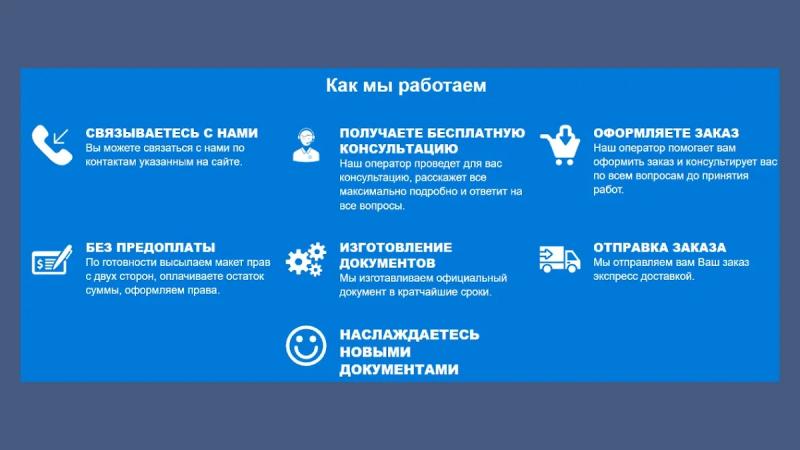 Как мы работаем

СВЯЗЫВАЕТЕСЬ С НАМИ
Вы можете связаться с нами по контактам указанным на сайте.

ПОЛУЧАЕТЕ БЕСПЛАТНУЮ КОНСУЛЬТАЦИЮ
Наш оператор проведет для вас консультацию, расскажет все максимально подробно и ответит на все вопросы.

ОФОРМЛЯЕТЕ ЗАКАЗ
Наш оператор помогает вам оформить заказ и консультирует вас по всем вопросам до принятия работ.

БЕЗ ПРЕДОПЛАТЫ
По готовности высылаем макет прав с двух сторон, оплачиваете остаток суммы, оформляем права.

ИЗГОТОВЛЕНИЕ ДОКУМЕНТОВ
Мы изготавливаем официальный документ в кратчайшие сроки.

ОТПРАВКА ЗАКАЗА
Мы отправляем вам Ваш заказ экспресс доставкой.

НАСЛАЖДАЕТЕСЬ НОВЫМИ ДОКУМЕНТАМИ